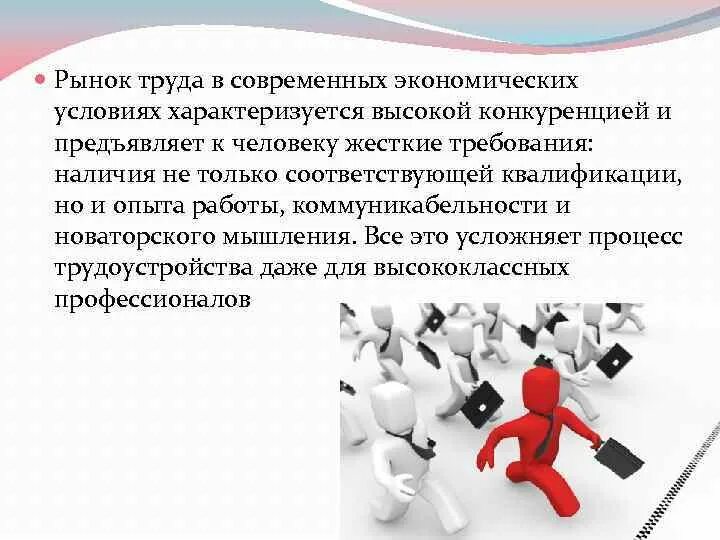 Рынок труда в современных экономических условиях характеризуется высокой конкуренцией и предъявляет к человеку жесткие требования: наличия не только соответствующей квалификации, но и опыта работы, коммуникабельности и новаторского мышления. Все это усложняет процесс трудоустройства даже для высококлассных профессионалов